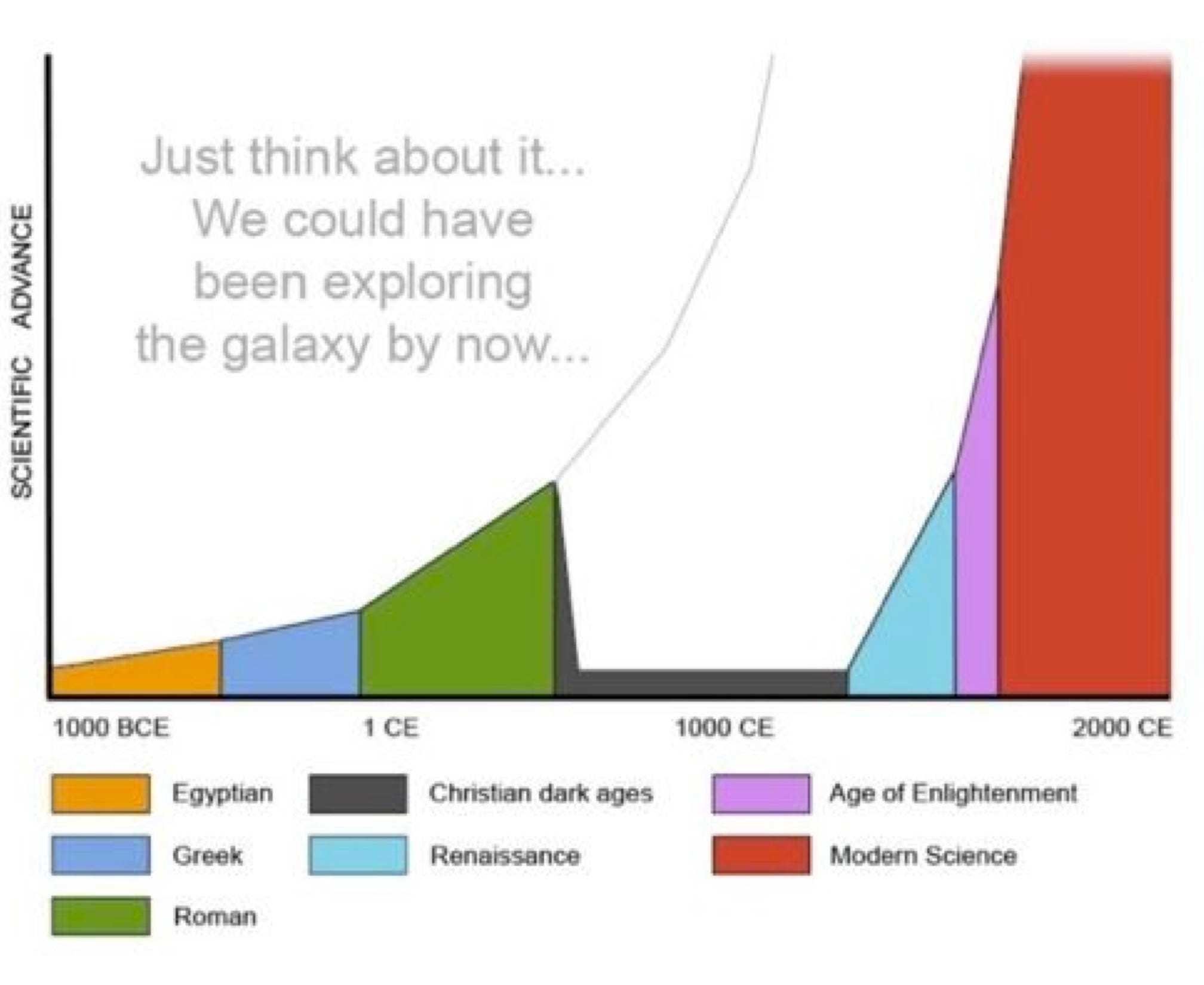 SCIENTIFIC ADVANCE

Just think about it...
We could have been exploring the galaxy by now...

1000 BCE
1 CE
1000 CE
2000 CE

Egyptian
Greek
Roman
Christian dark ages
Renaissance
Age of Enlightenment
Modern Science